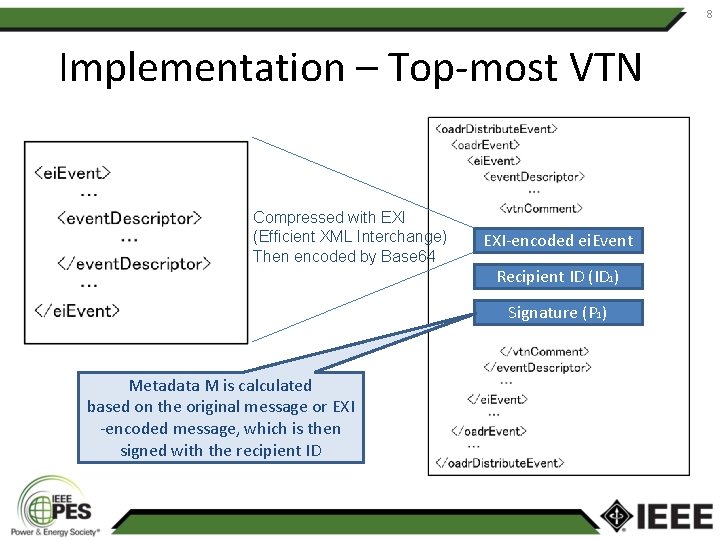 8

Implementation – Top-most VTN

<eiEvent>
…
<eventDescriptor>
…
</eventDescriptor>
…
</eiEvent>

Compressed with EXI (Efficient XML Interchange) Then encoded by Base64

<oadrDistributeEvent>
<oadrEvent>
<eiEvent>
<eventDescriptor>
…
<vtnComment>
EXI-encoded eiEvent
Recipient ID ($ID_1$)
Signature ($P_1$)
</vtnComment>
</eventDescriptor>
…
</eiEvent>
…
</oadrEvent>
…
</oadrDistributeEvent>

Metadata M is calculated based on the original message or EXI -encoded message, which is then signed with the recipient ID

IEEE PES Power & Energy Society®

IEEE